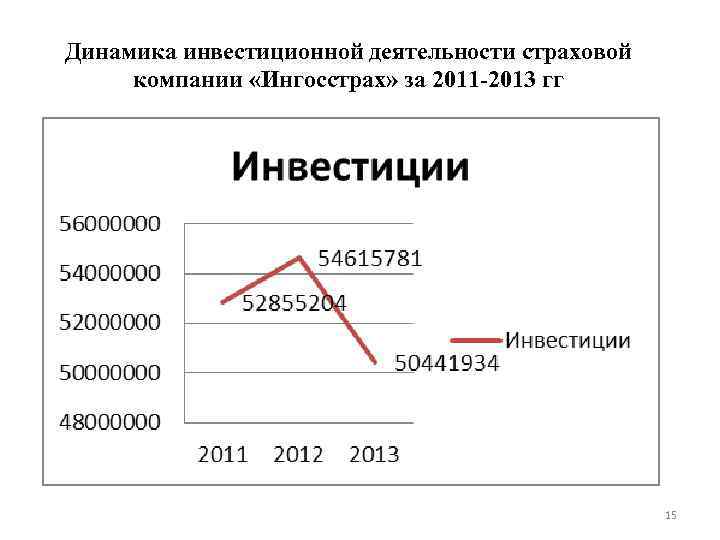 Динамика инвестиционной деятельности страховой компании «Ингосстрах» за 2011-2013 гг

Инвестиции

56000000
54000000
52000000
50000000
48000000

54615781
52855204
50441934

2011 2012 2013

Инвестиции

15